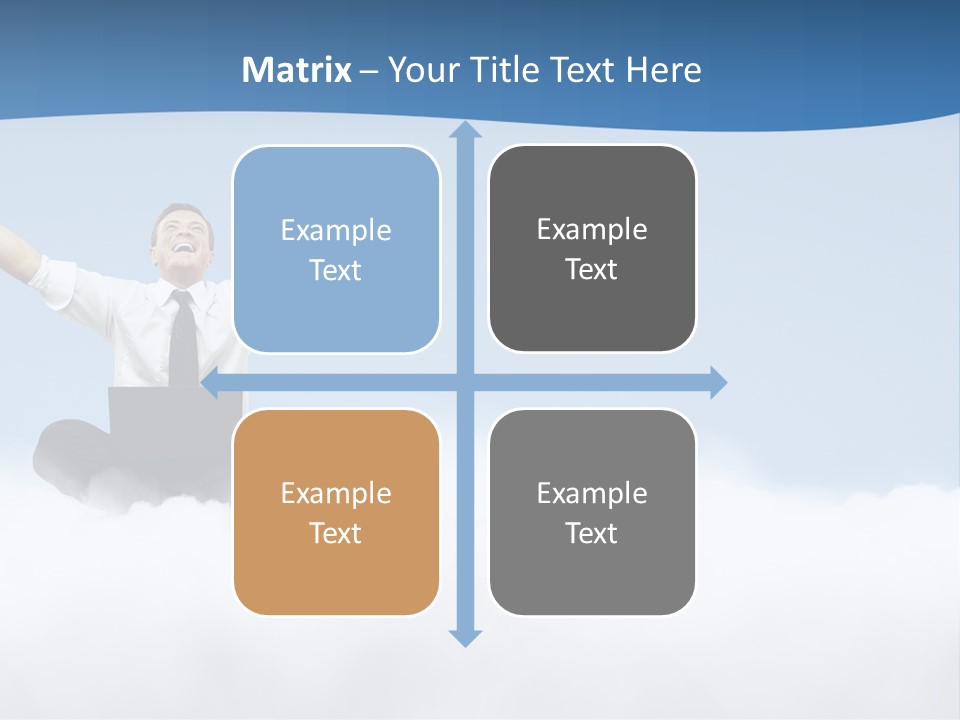 Matrix – Your Title Text Here

Example Text

Example Text

Example Text

Example Text